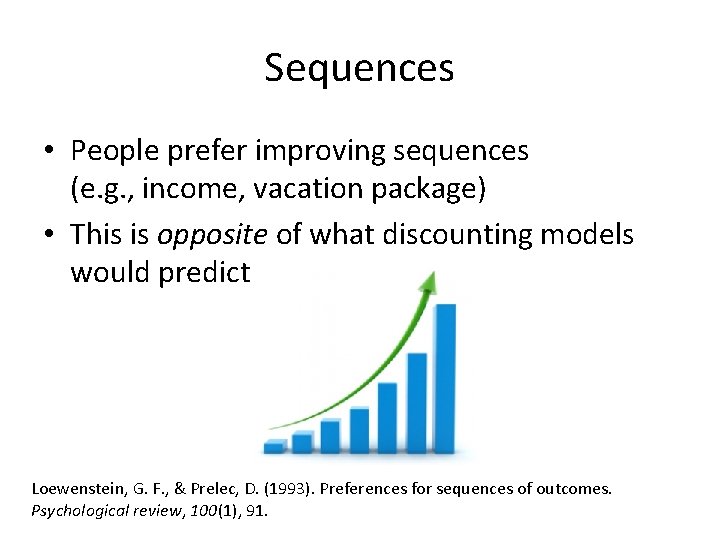 Sequences

• People prefer improving sequences (e.g., income, vacation package)

• This is opposite of what discounting models would predict

Loewenstein, G. F., & Prelec, D. (1993). Preferences for sequences of outcomes. Psychological review, 100(1), 91.